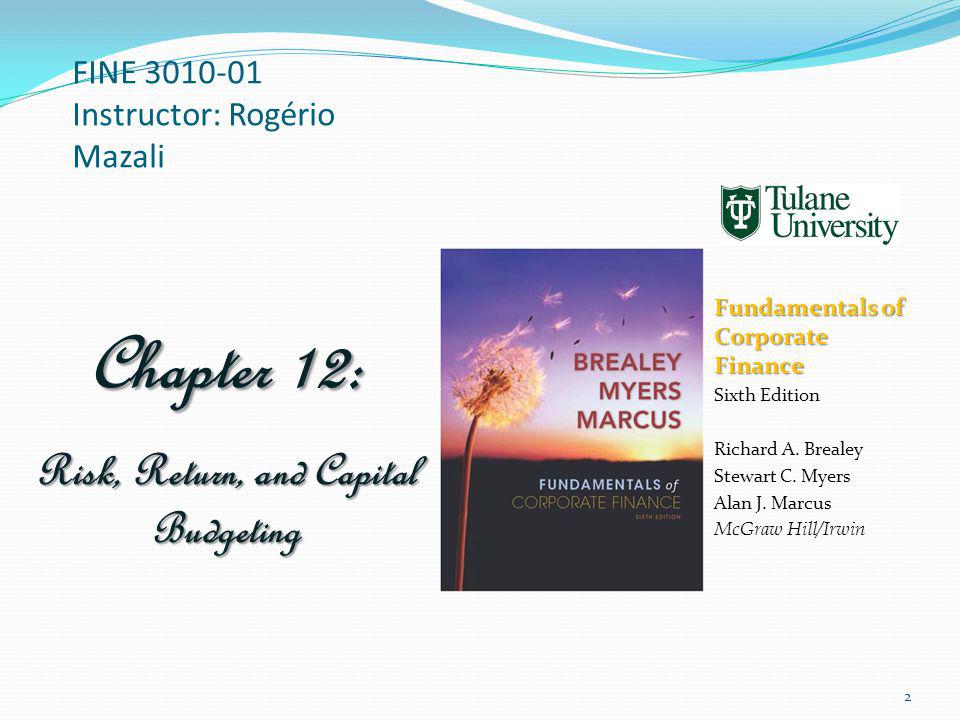 FINE 3010-01
Instructor: Rogério Mazali

Tulane University

Chapter 12:

Risk, Return, and Capital Budgeting

BREALEY
MYERS
MARCUS

FUNDAMENTALS of CORPORATE FINANCE
SIXTH EDITION

Fundamentals of Corporate Finance
Sixth Edition

Richard A. Brealey
Stewart C. Myers
Alan J. Marcus
McGraw Hill/Irwin

2